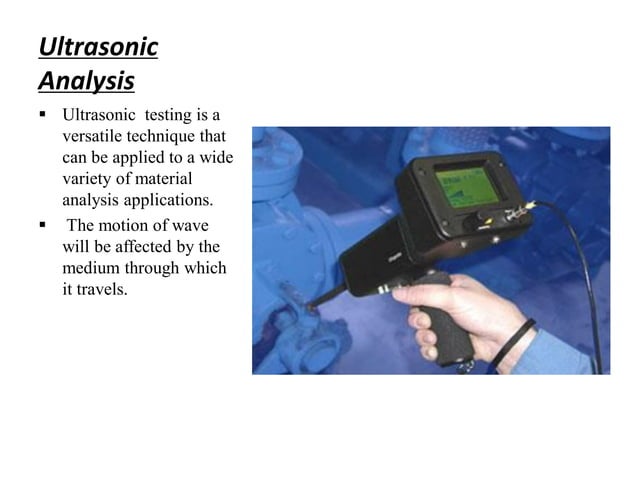 Ultrasonic Analysis

▪ Ultrasonic testing is a versatile technique that can be applied to a wide variety of material analysis applications.

▪ The motion of wave will be affected by the medium through which it travels.